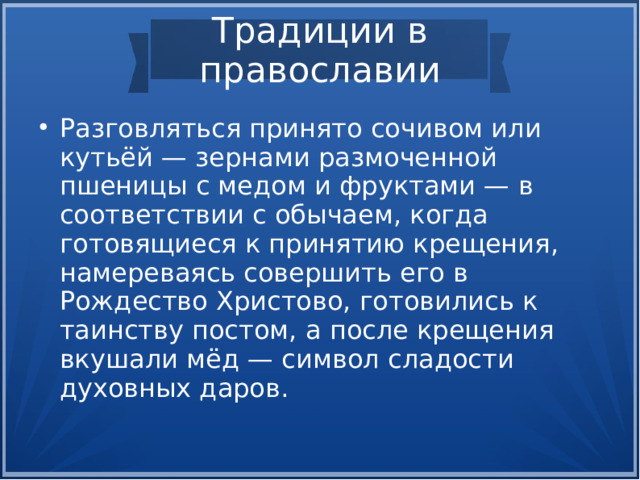 Традиции в православии

• Разговляться принято сочивом или кутьёй — зернами размоченной пшеницы с медом и фруктами — в соответствии с обычаем, когда готовящиеся к принятию крещения, намереваясь совершить его в Рождество Христово, готовились к таинству постом, а после крещения вкушали мёд — символ сладости духовных даров.